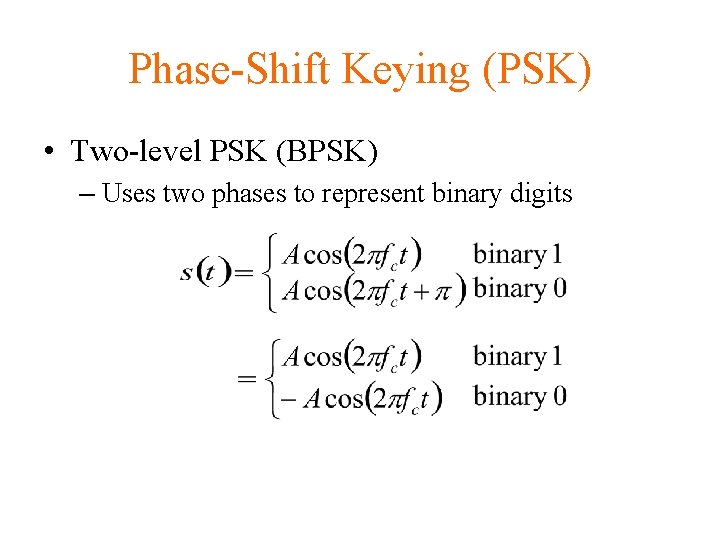 Phase-Shift Keying (PSK)

• Two-level PSK (BPSK)

– Uses two phases to represent binary digits

$s(t) = \begin{cases} A\cos(2\pi f_c t) & \text{binary 1} \\ A\cos(2\pi f_c t + \pi) & \text{binary 0} \end{cases}$

$= \begin{cases} A\cos(2\pi f_c t) & \text{binary 1} \\ -A\cos(2\pi f_c t) & \text{binary 0} \end{cases}$